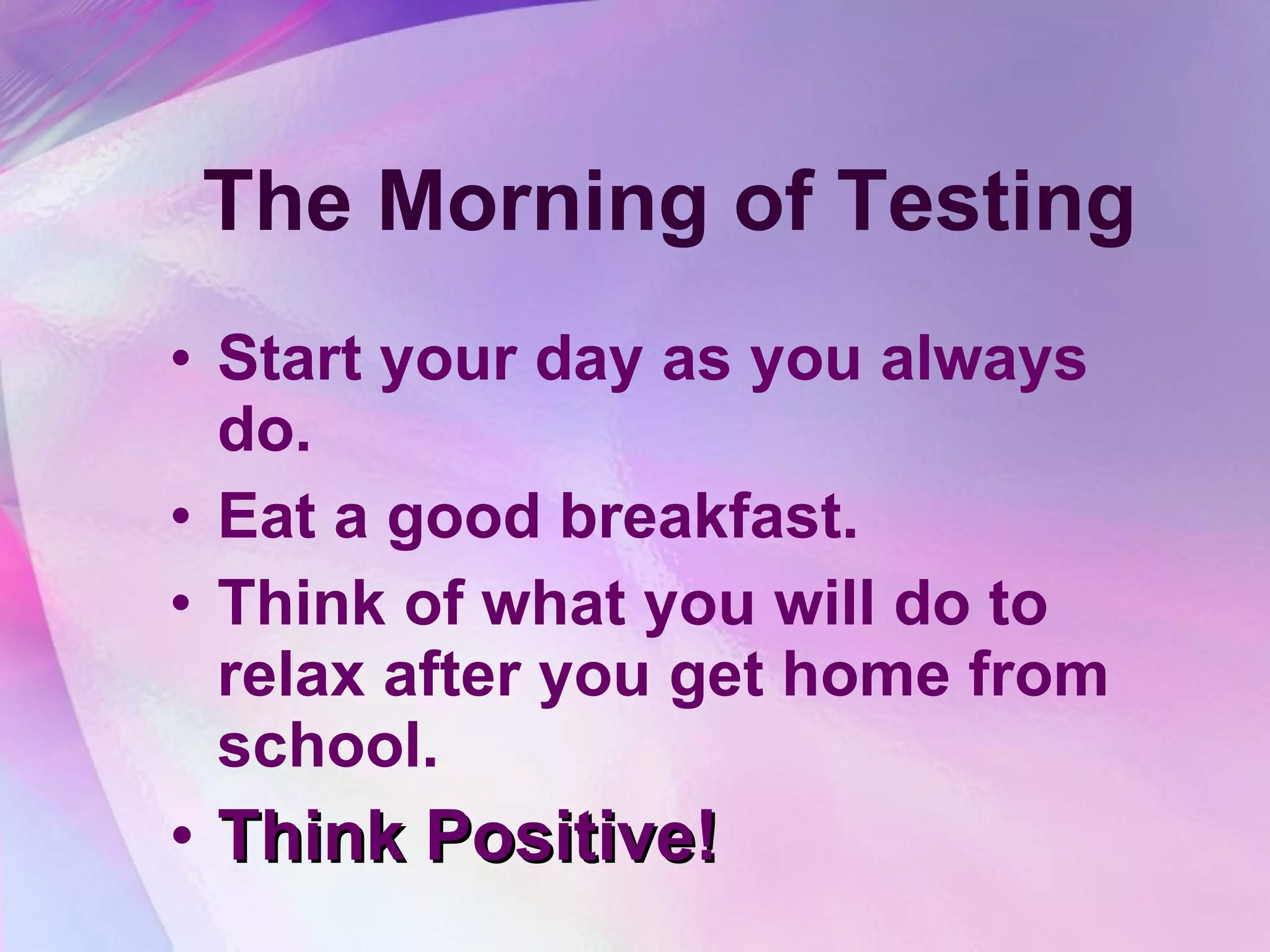 The Morning of Testing

• Start your day as you always do.
• Eat a good breakfast.
• Think of what you will do to relax after you get home from school.
• Think Positive!